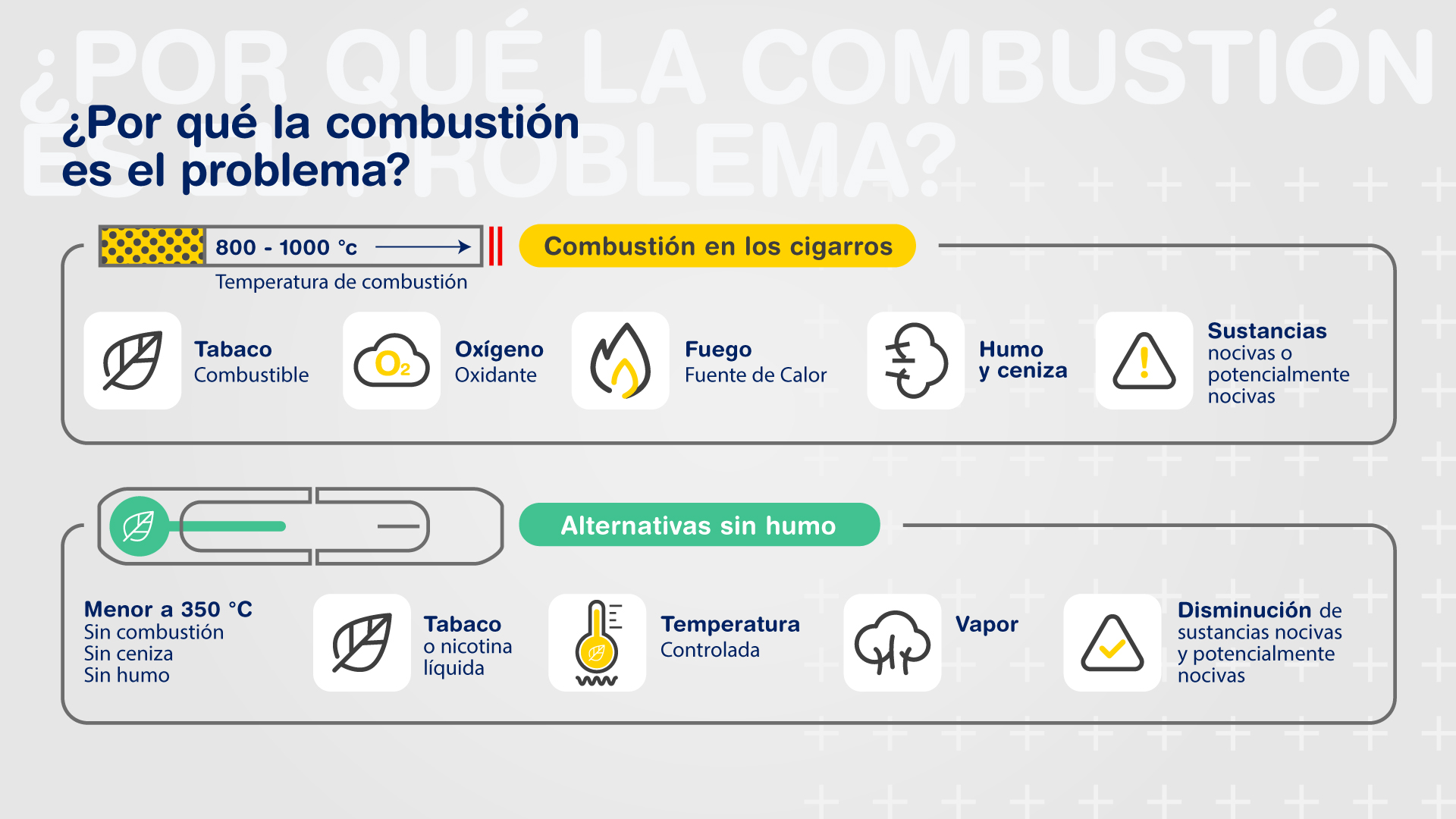 ¿POR QUÉ LA COMBUSTIÓN ES EL PROBLEMA?

¿Por qué la combustión es el problema?

800 - 1000 °c

Temperatura de combustión

Combustión en los cigarros

Tabaco
Combustible

$O_2$

Oxígeno
Oxidante

Fuego
Fuente de Calor

Humo
y ceniza

Sustancias
nocivas o potencialmente nocivas

Alternativas sin humo

Menor a 350 °C
Sin combustión
Sin ceniza
Sin humo

Tabaco
o nicotina líquida

Temperatura
Controlada

Vapor

Disminución de sustancias nocivas y potencialmente nocivas